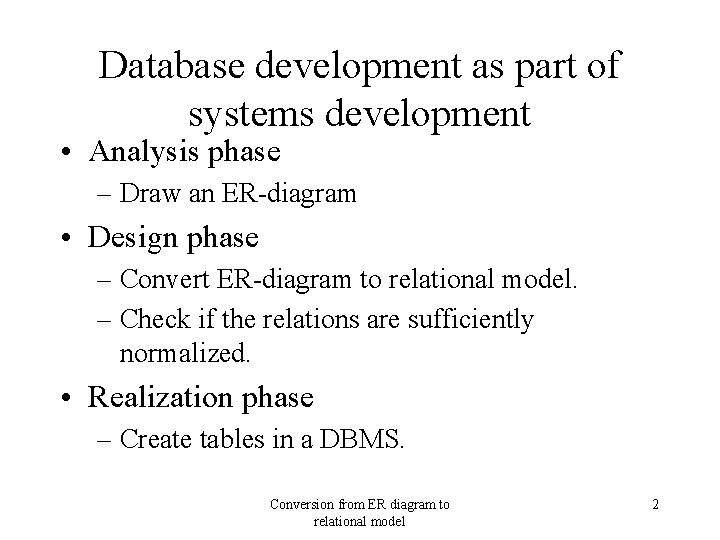 Database development as part of systems development

• Analysis phase
– Draw an ER-diagram

• Design phase
– Convert ER-diagram to relational model.
– Check if the relations are sufficiently normalized.

• Realization phase
– Create tables in a DBMS.

Conversion from ER diagram to relational model

2